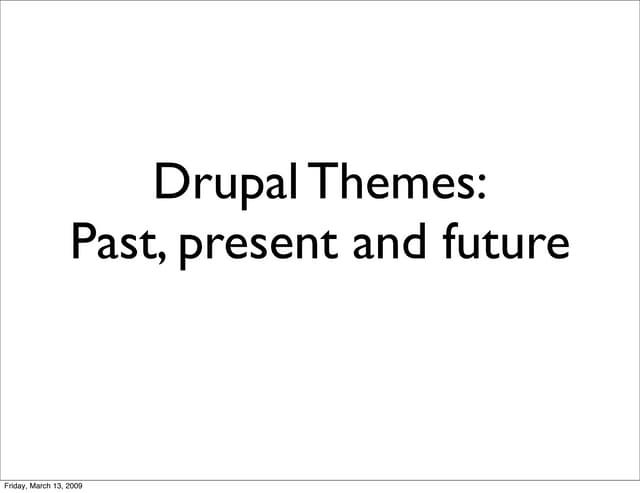 Drupal Themes:
Past, present and future

Friday, March 13, 2009